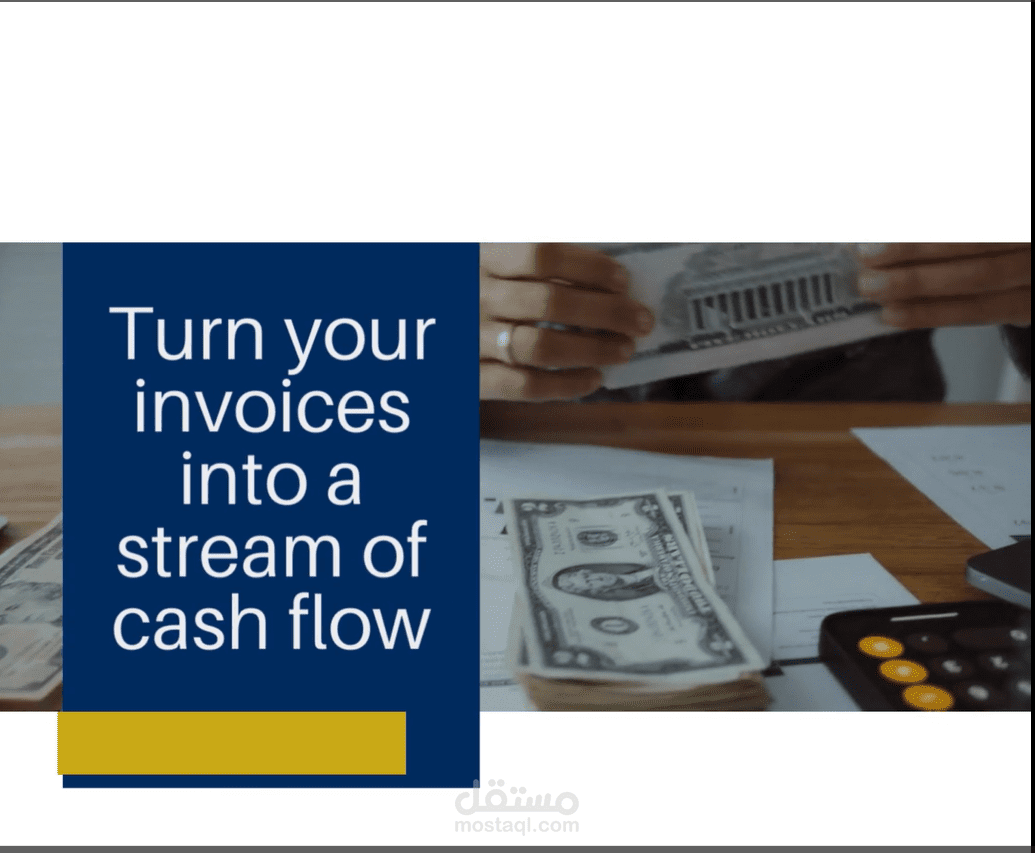 Turn your invoices into a stream of cash flow

مستقل
mostaql.com